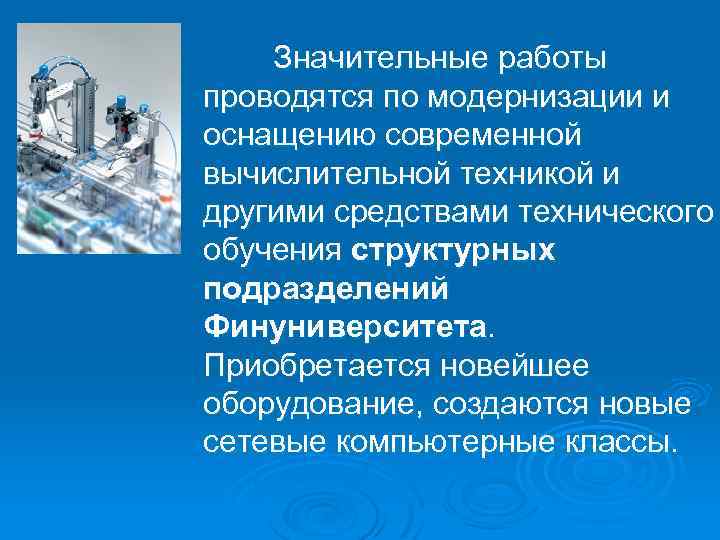 Значительные работы проводятся по модернизации и оснащению современной вычислительной техникой и другими средствами технического обучения структурных подразделений Финуниверситета. Приобретается новейшее оборудование, создаются новые сетевые компьютерные классы.